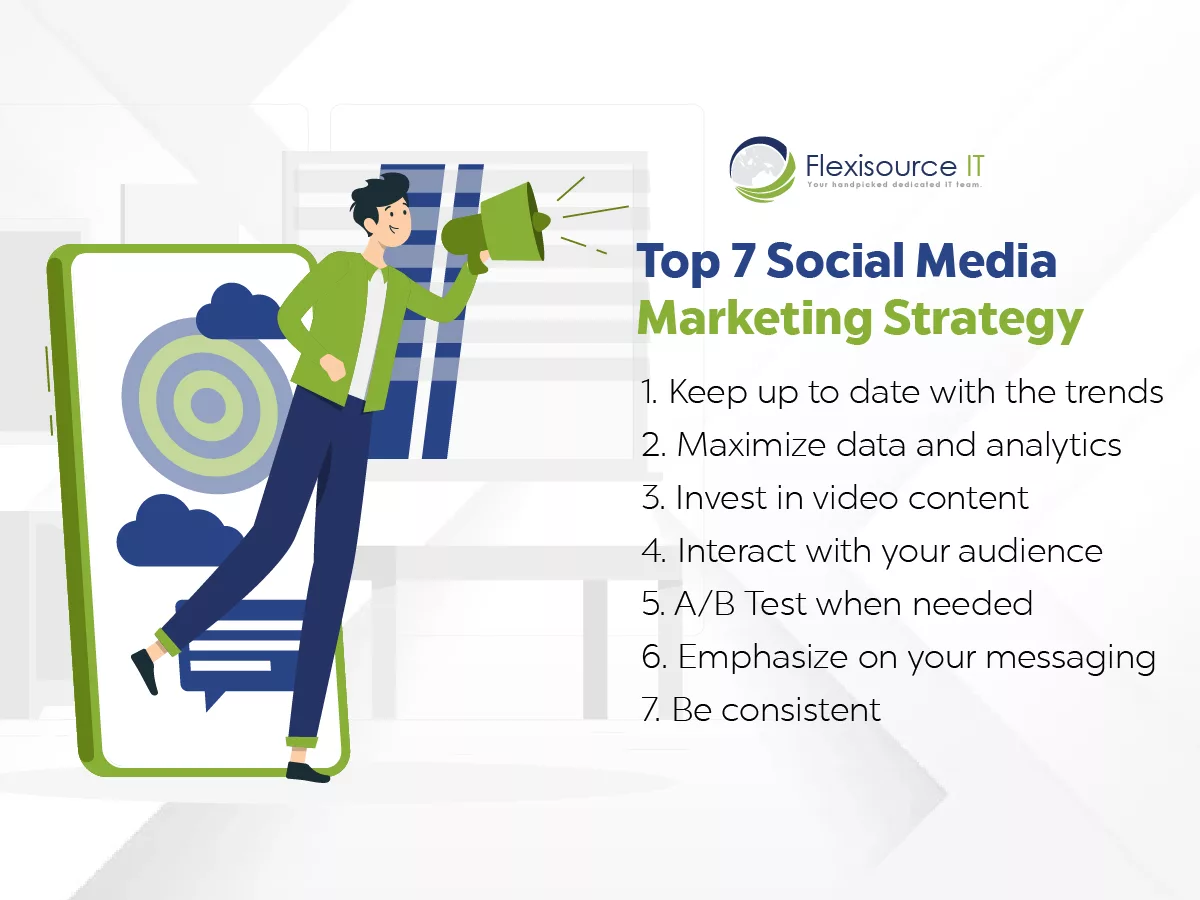 Flexisource IT
Your handpicked dedicated IT team.

Top 7 Social Media Marketing Strategy

1. Keep up to date with the trends
2. Maximize data and analytics
3. Invest in video content
4. Interact with your audience
5. A/B Test when needed
6. Emphasize on your messaging
7. Be consistent